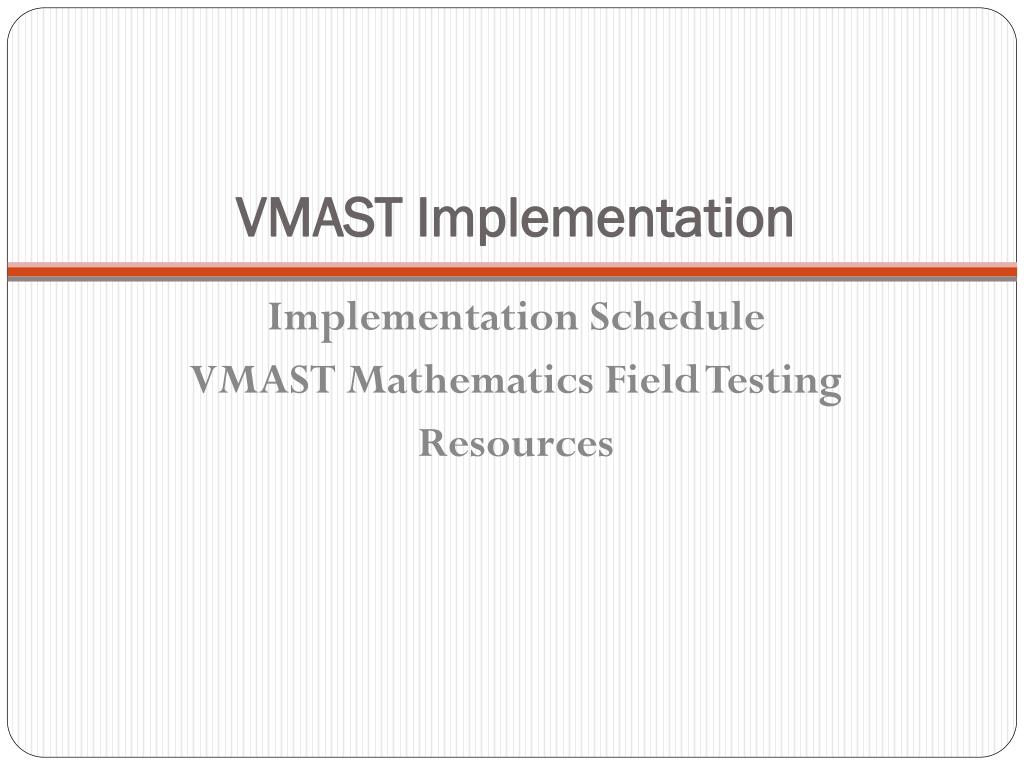 VMAST Implementation

Implementation Schedule

VMAST Mathematics Field Testing

Resources